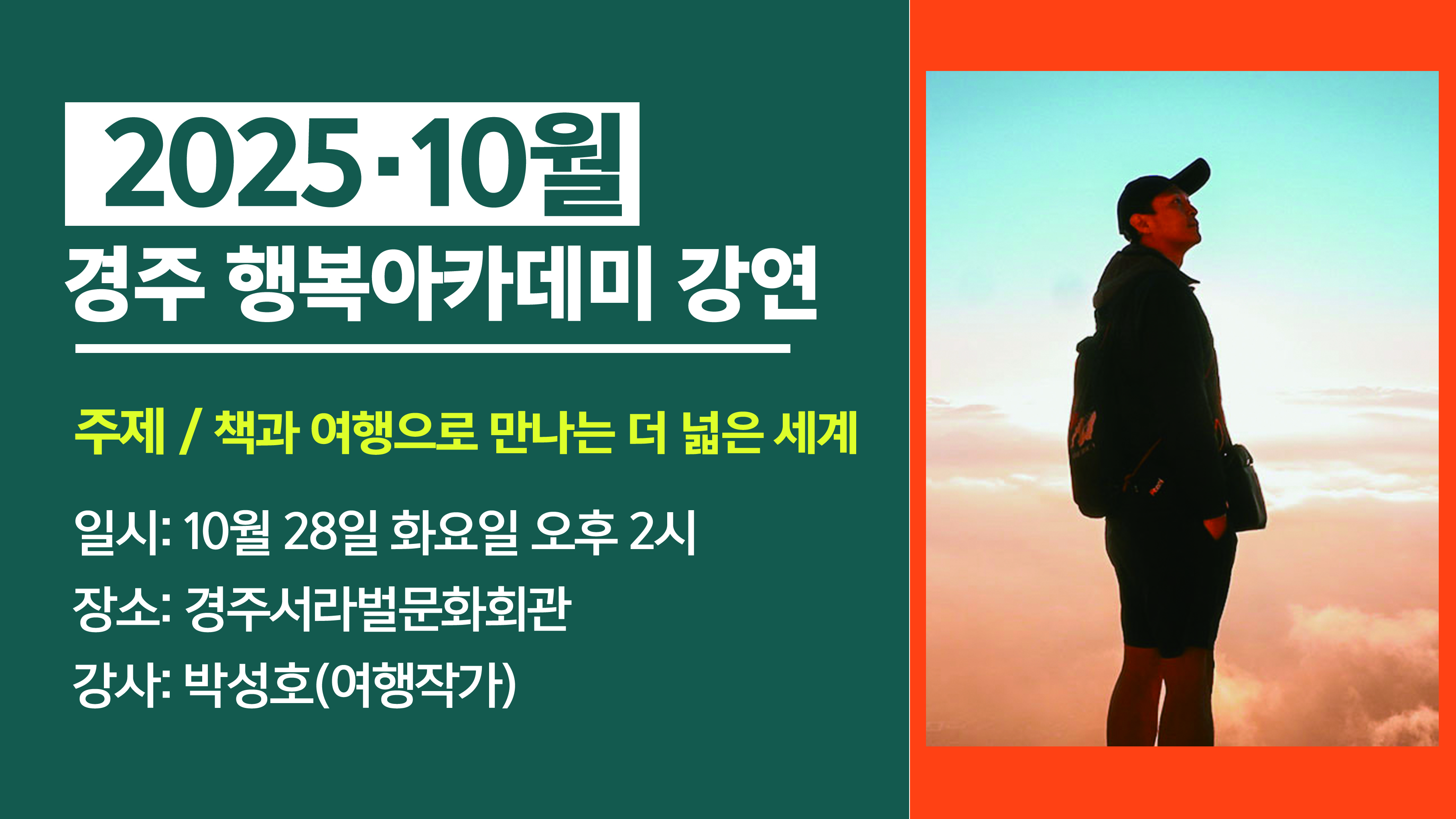 2025·10월
경주 행복아카데미 강연

주제 / 책과 여행으로 만나는 더 넓은 세계

일시: 10월 28일 화요일 오후 2시
장소: 경주서라벌문화회관
강사: 박성호(여행작가)